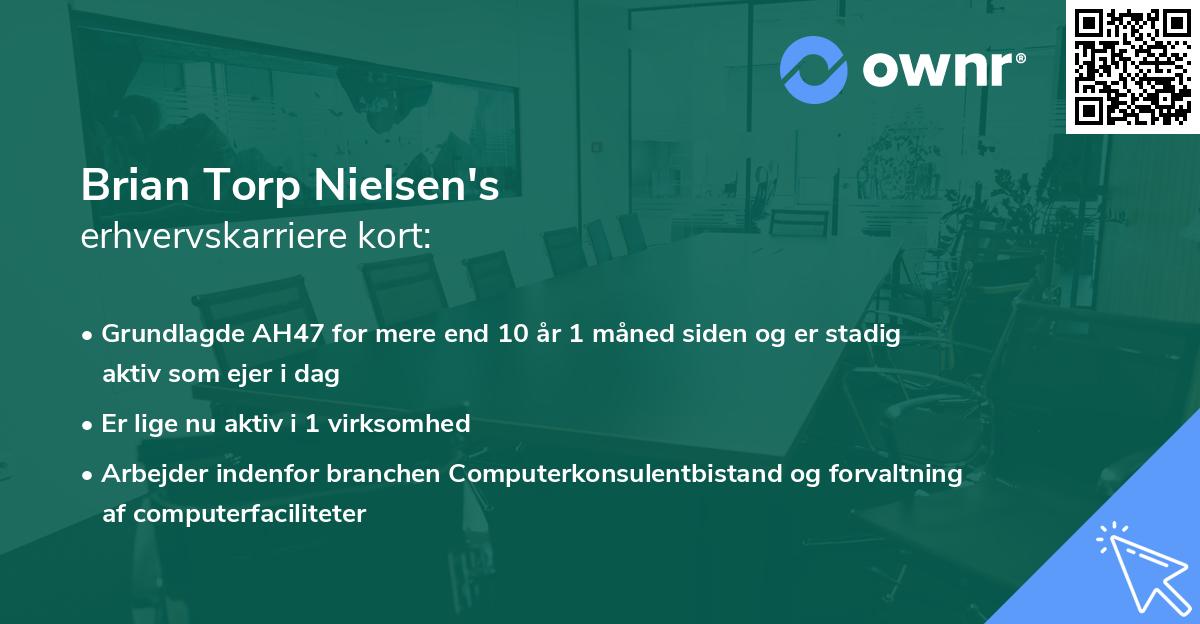 ownr®

Brian Torp Nielsen's
erhvervskarriere kort:

• Grundlagde AH47 for mere end 10 år 1 måned siden og er stadig aktiv som ejer i dag

• Er lige nu aktiv i 1 virksomhed

• Arbejder indenfor branchen Computerkonsulentbistand og forvaltning af computerfaciliteter